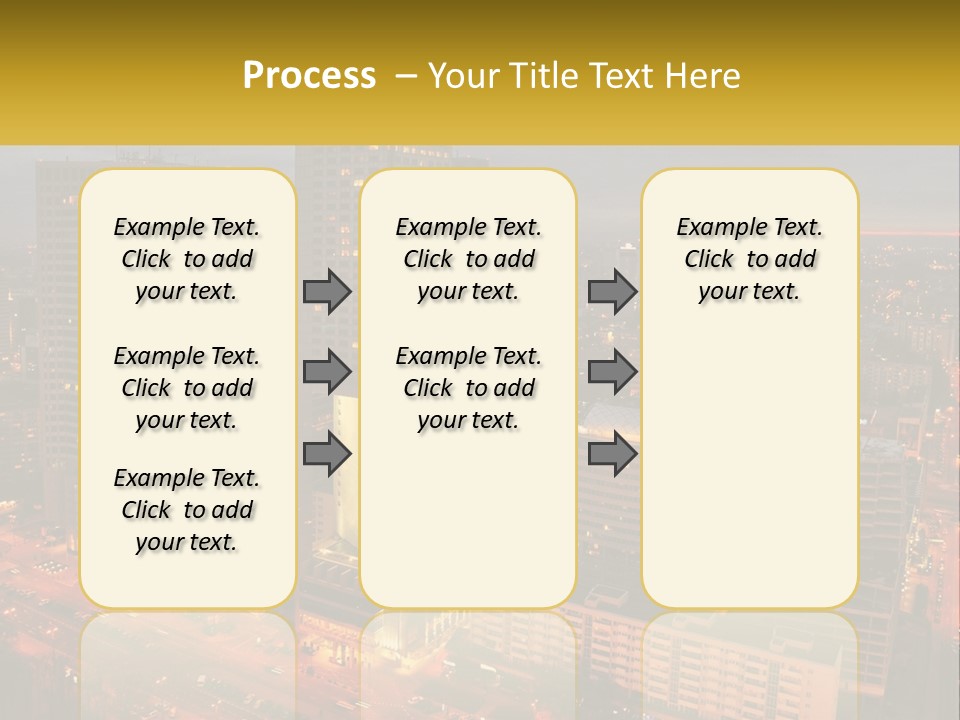 Process – Your Title Text Here

Example Text. Click to add your text.

Example Text. Click to add your text.

Example Text. Click to add your text.

Example Text. Click to add your text.

Example Text. Click to add your text.

Example Text. Click to add your text.